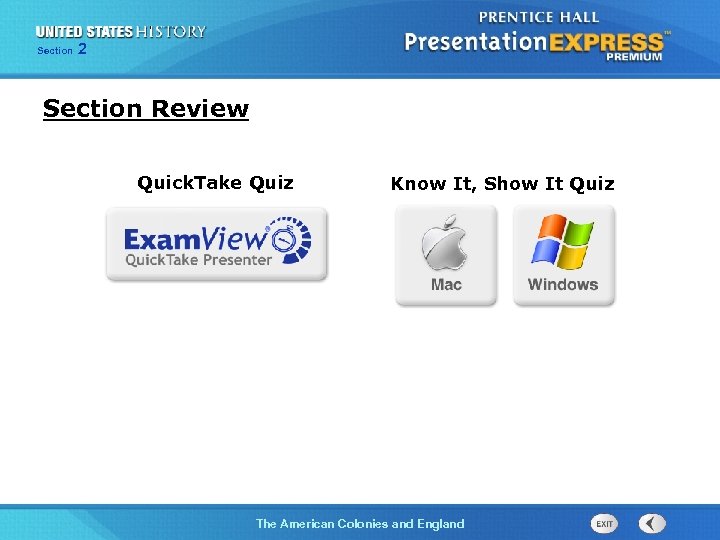 UNITED STATES HISTORY
Section 2

PRENTICE HALL
PresentationEXPRESS™
PREMIUM

Section Review

QuickTake Quiz

ExamView®
QuickTake Presenter

Know It, Show It Quiz

Mac

Windows

The American Colonies and England

EXIT